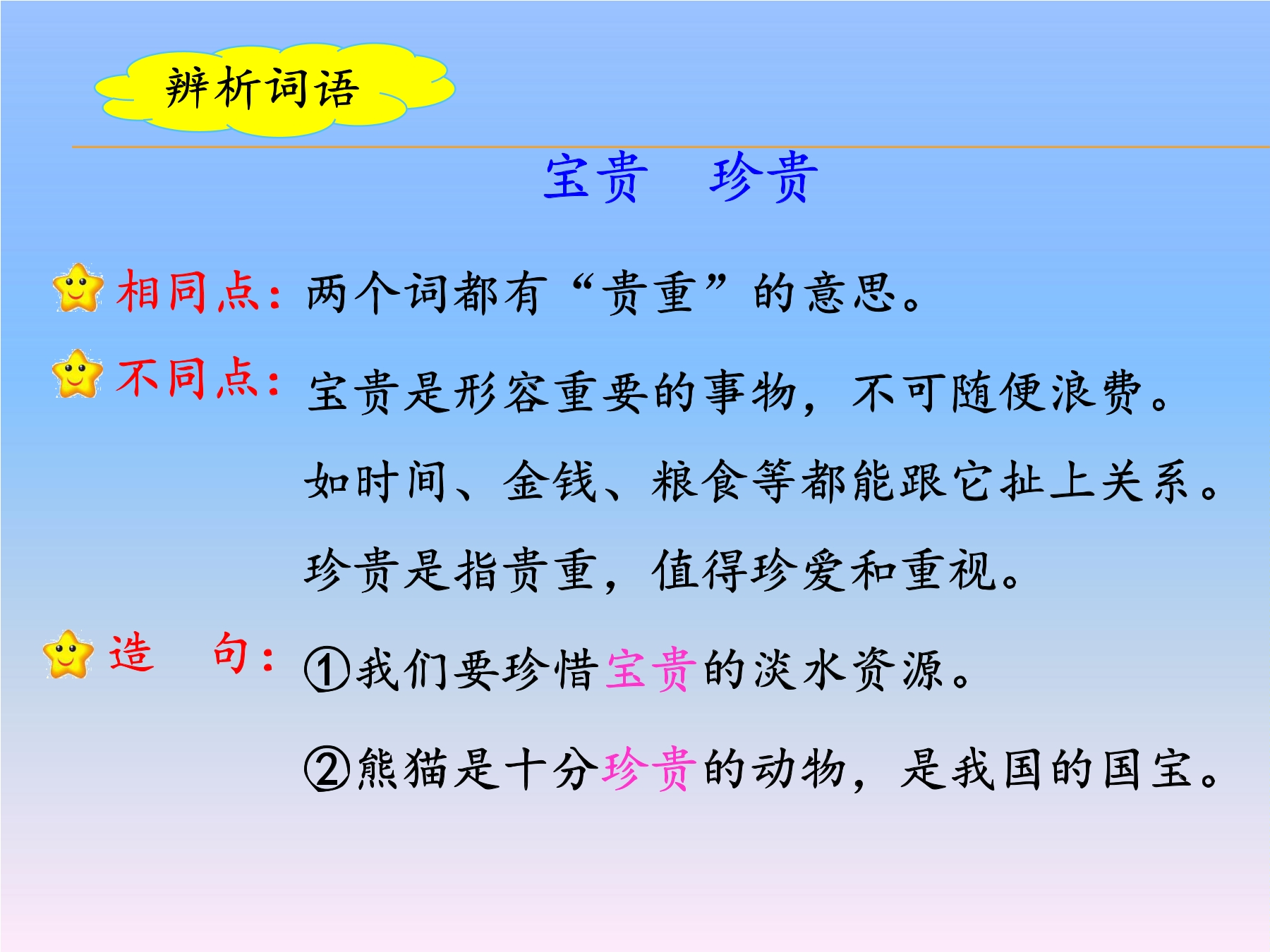 辨析词语

宝贵　珍贵

相同点：两个词都有“贵重”的意思。

不同点：宝贵是形容重要的事物，不可随便浪费。如时间、金钱、粮食等都能跟它扯上关系。珍贵是指贵重，值得珍爱和重视。

造　句：①我们要珍惜宝贵的淡水资源。

②熊猫是十分珍贵的动物，是我国的国宝。